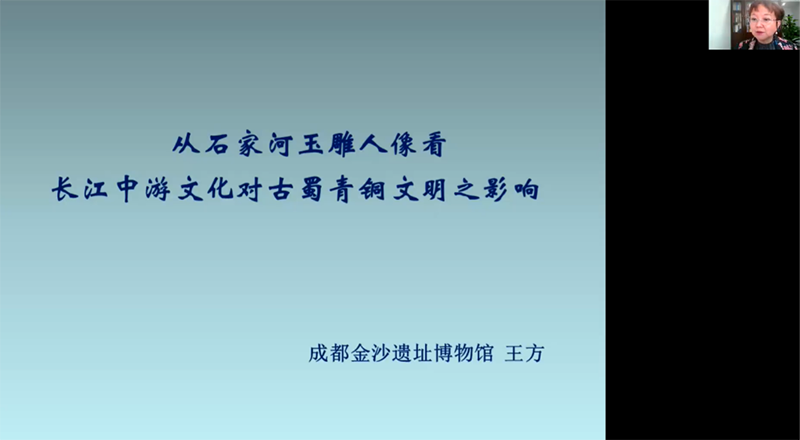 从石家河玉雕人像看
长江中游文化对古蜀青铜文明之影响

成都金沙遗址博物馆 王方